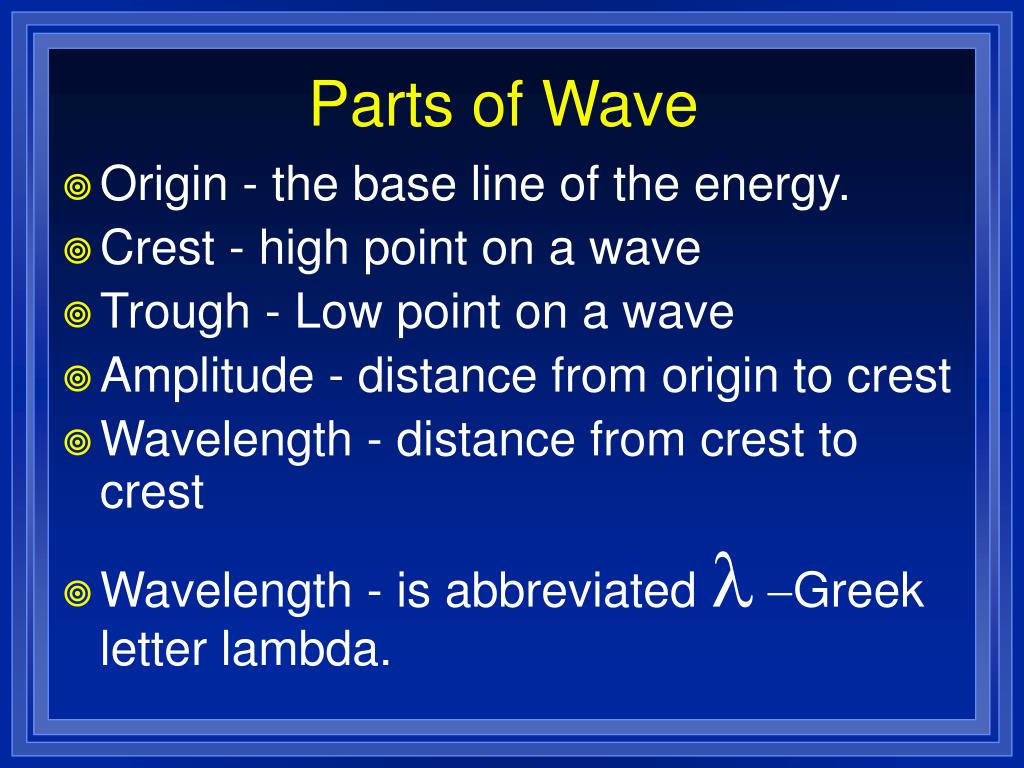 Parts of Wave

Origin - the base line of the energy.

Crest - high point on a wave

Trough - Low point on a wave

Amplitude - distance from origin to crest

Wavelength - distance from crest to crest

Wavelength - is abbreviated $\lambda$ –Greek letter lambda.